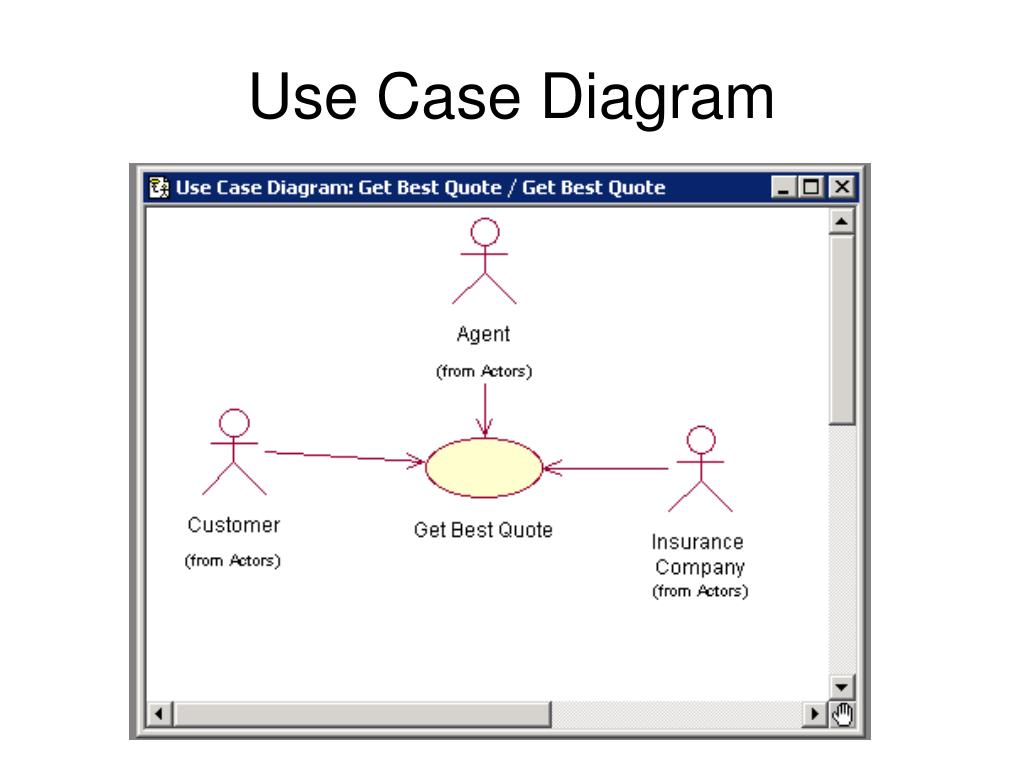 Use Case Diagram

Use Case Diagram: Get Best Quote / Get Best Quote

Agent
(from Actors)

Customer
(from Actors)

Get Best Quote

Insurance Company
(from Actors)